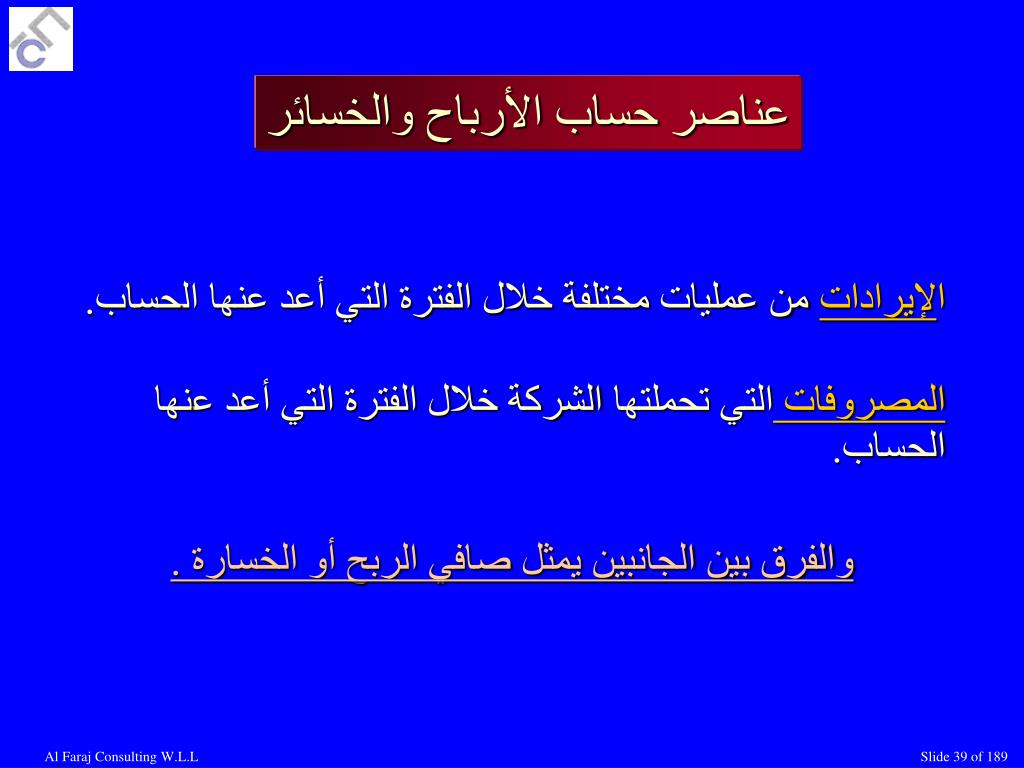 عناصر حساب الأرباح والخسائر

الإيرادات من عمليات مختلفة خلال الفترة التي أعد عنها الحساب.

المصروفات التي تحملتها الشركة خلال الفترة التي أعد عنها الحساب.

والفرق بين الجانبين يمثل صافي الربح أو الخسارة .

Al Faraj Consulting W.L.L

Slide 39 of 189